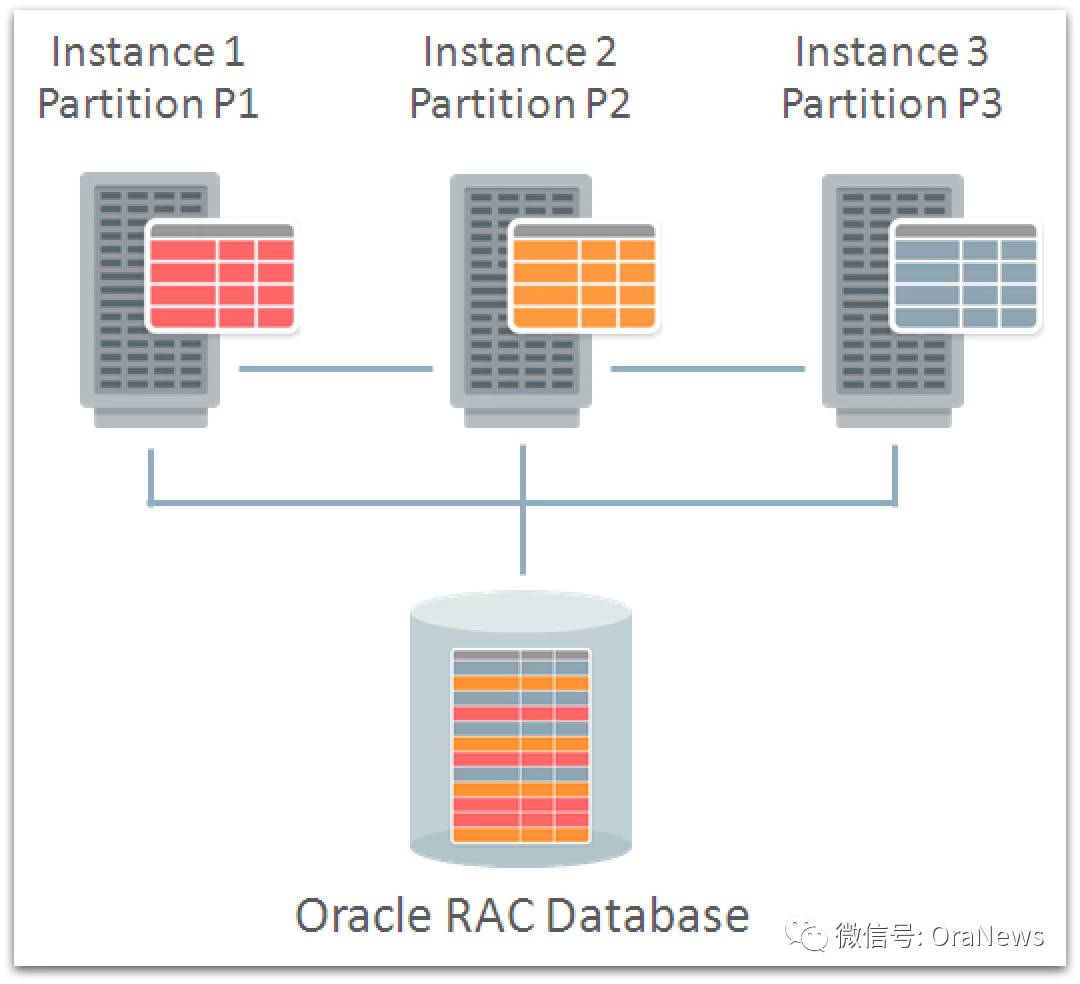 Instance 1
Partition P1

Instance 2
Partition P2

Instance 3
Partition P3

Oracle RAC Database

微信号: OraNews